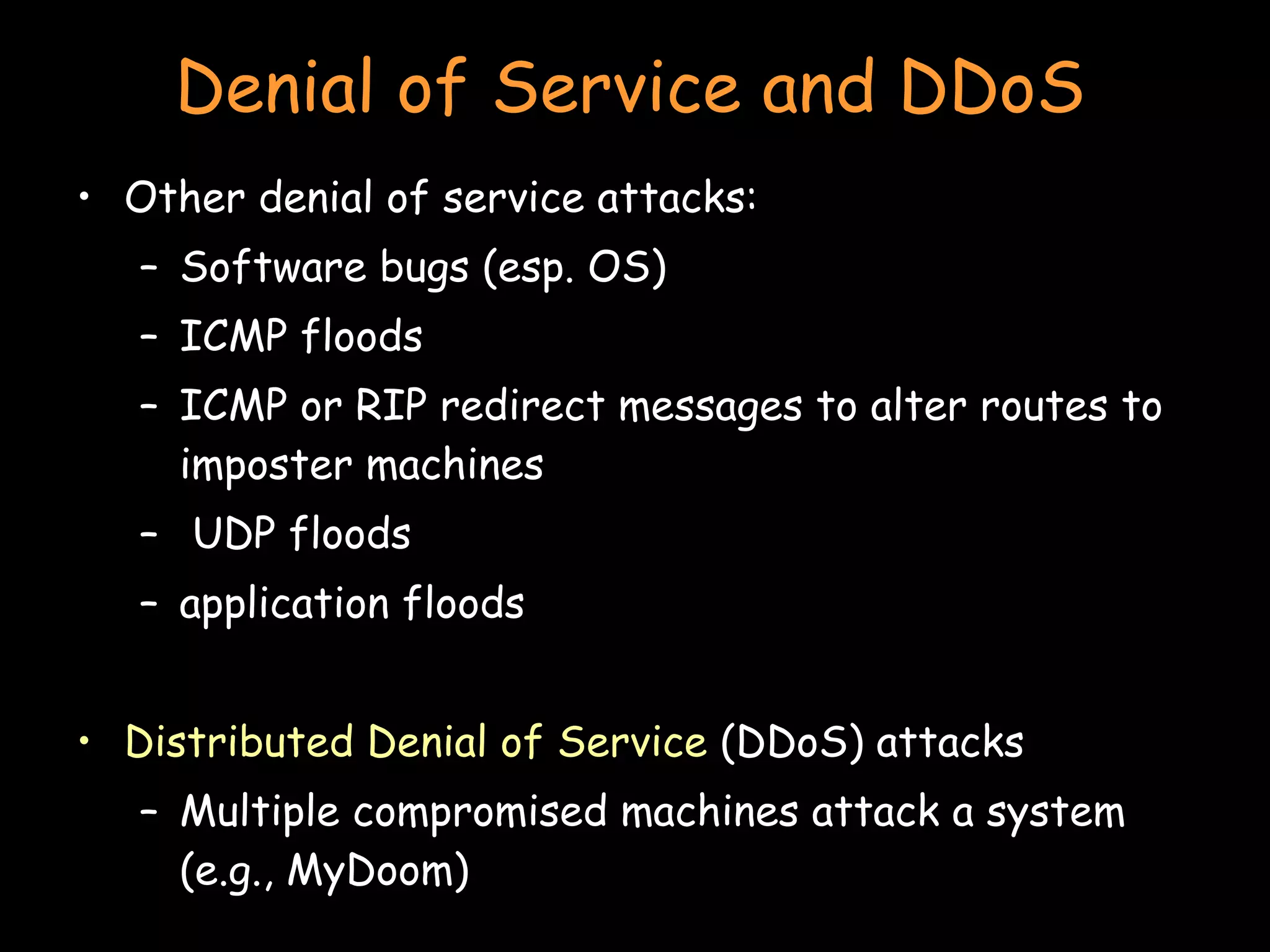 Denial of Service and DDoS

• Other denial of service attacks:
  – Software bugs (esp. OS)
  – ICMP floods
  – ICMP or RIP redirect messages to alter routes to imposter machines
  – UDP floods
  – application floods

• Distributed Denial of Service (DDoS) attacks
  – Multiple compromised machines attack a system (e.g., MyDoom)